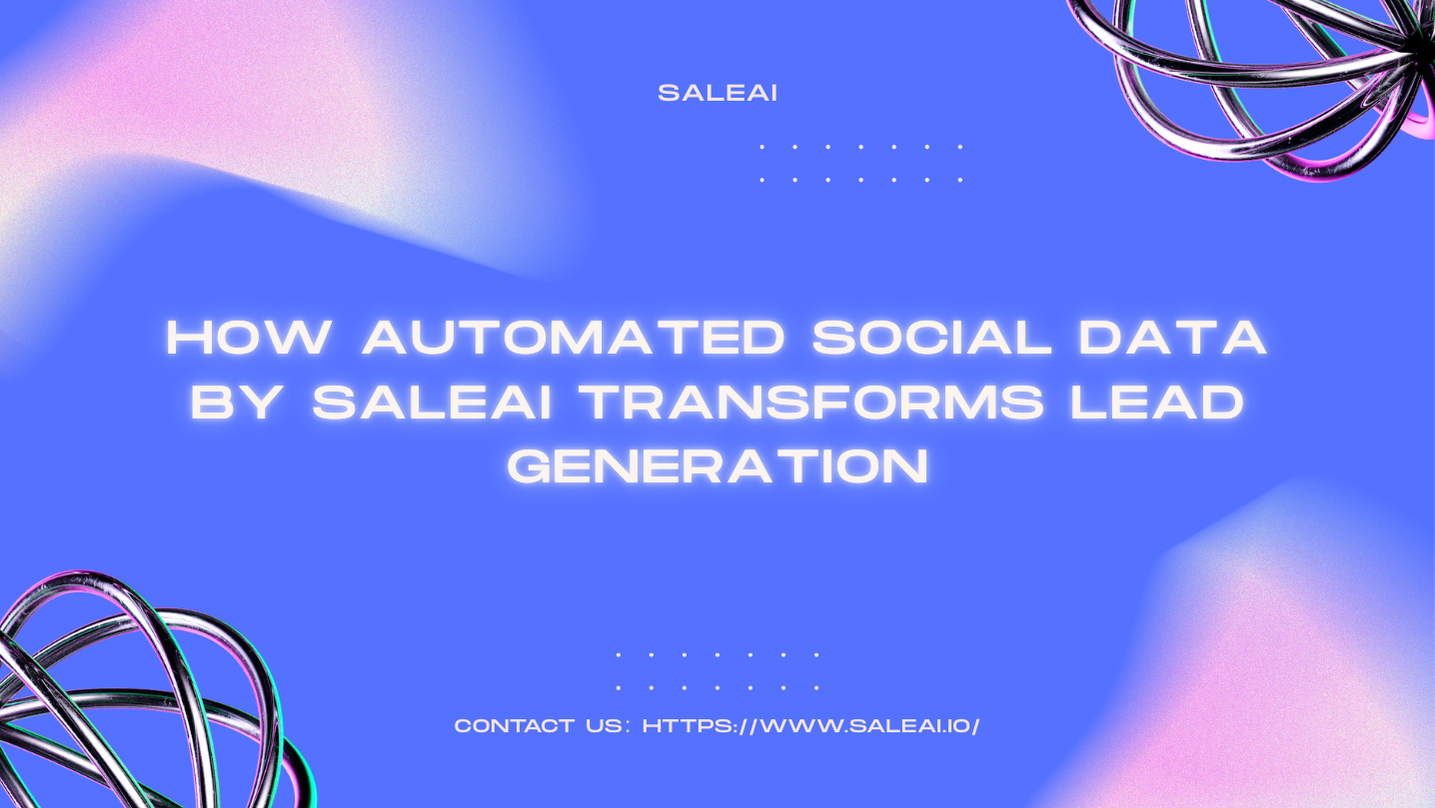 SALEAI

HOW AUTOMATED SOCIAL DATA BY SALEAI TRANSFORMS LEAD GENERATION

CONTACT US: HTTPS://WWW.SALEAI.IO/